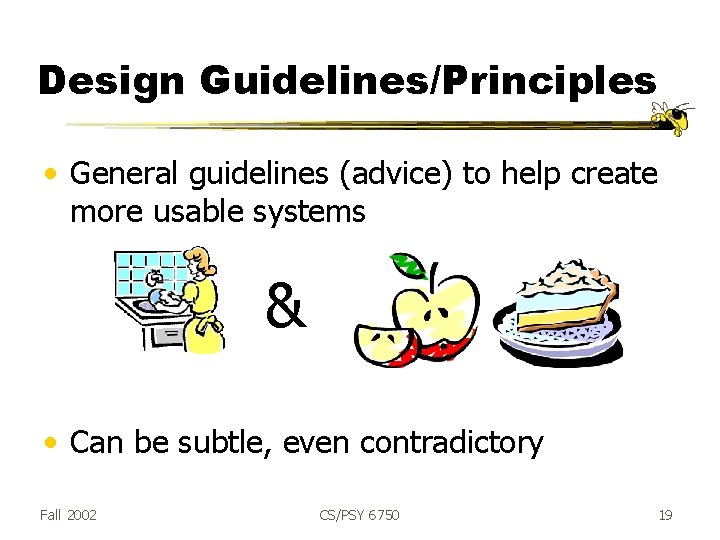 Design Guidelines/Principles

• General guidelines (advice) to help create more usable systems

&

• Can be subtle, even contradictory

Fall 2002

CS/PSY 6750

19